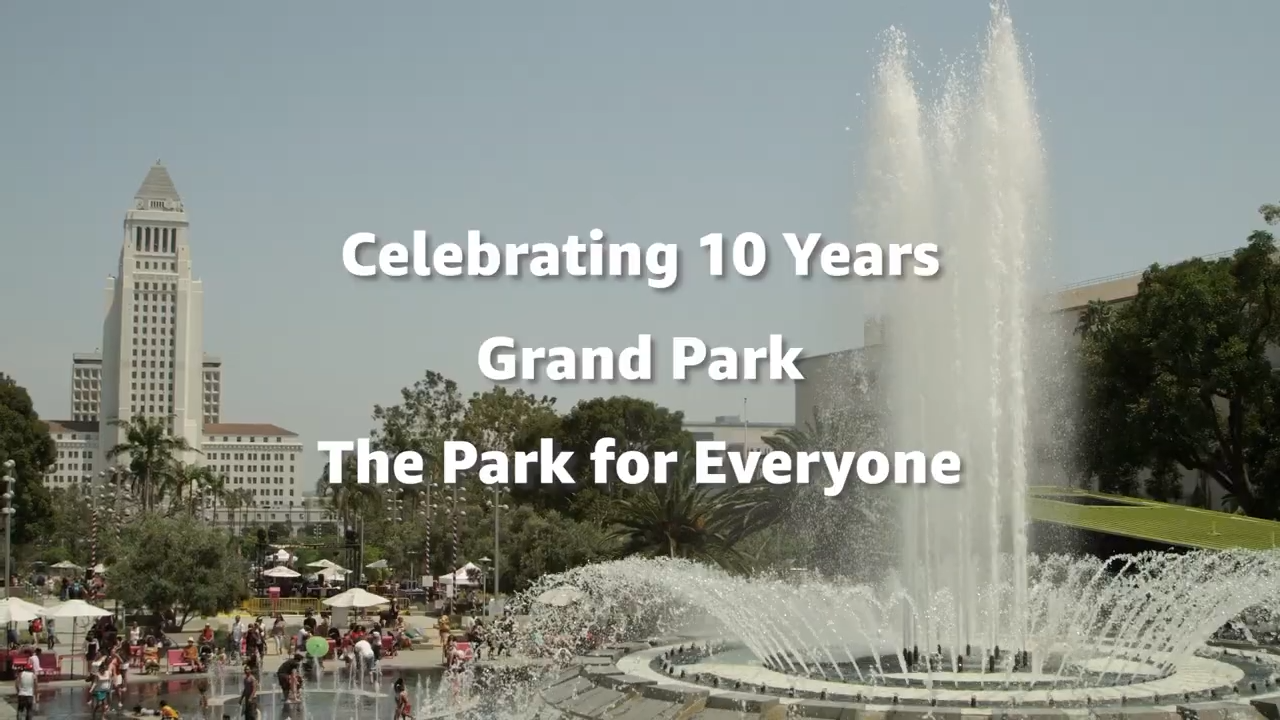 Celebrating 10 Years

Grand Park

The Park for Everyone